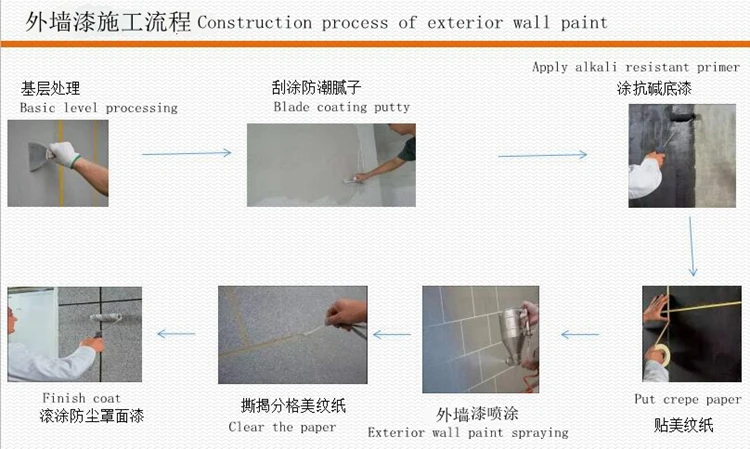 外墙漆施工流程 Construction process of exterior wall paint

基层处理
Basic level processing

刮涂防潮腻子
Blade coating putty

Apply alkali resistant primer
涂抗碱底漆

Put crepe paper
贴美纹纸

外墙漆喷涂
Exterior wall paint spraying

撕揭分格美纹纸
Clear the paper

Finish coat
滚涂防尘罩面漆